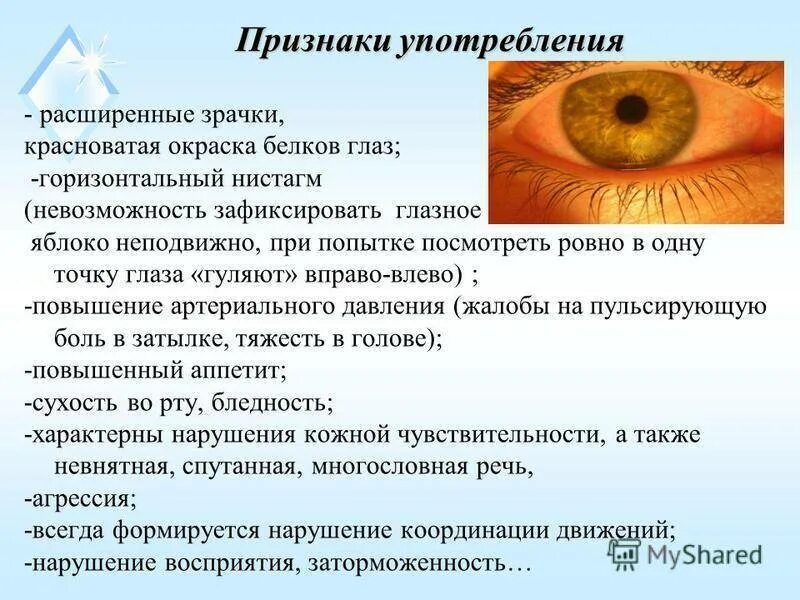 Признаки употребления

- расширенные зрачки, красноватая окраска белков глаз;
-горизонтальный нистагм (невозможность зафиксировать глазное яблоко неподвижно, при попытке посмотреть ровно в одну точку глаза «гуляют» вправо-влево) ;
-повышение артериального давления (жалобы на пульсирующую боль в затылке, тяжесть в голове);
-повышенный аппетит;
-сухость во рту, бледность;
-характерны нарушения кожной чувствительности, а также невнятная, спутанная, многословная речь,
-агрессия;
-всегда формируется нарушение координации движений;
-нарушение восприятия, заторможенность…

MyShared